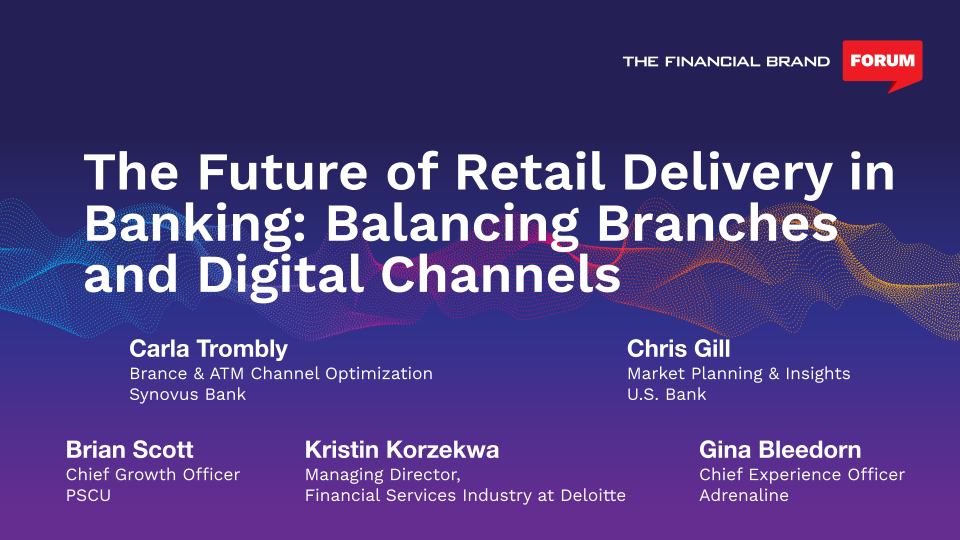 THE FINANCIAL BRAND FORUM

The Future of Retail Delivery in Banking: Balancing Branches and Digital Channels

Carla Trombly
Brance & ATM Channel Optimization
Synovus Bank

Chris Gill
Market Planning & Insights
U.S. Bank

Brian Scott
Chief Growth Officer
PSCU

Kristin Korzekwa
Managing Director,
Financial Services Industry at Deloitte

Gina Bleedorn
Chief Experience Officer
Adrenaline